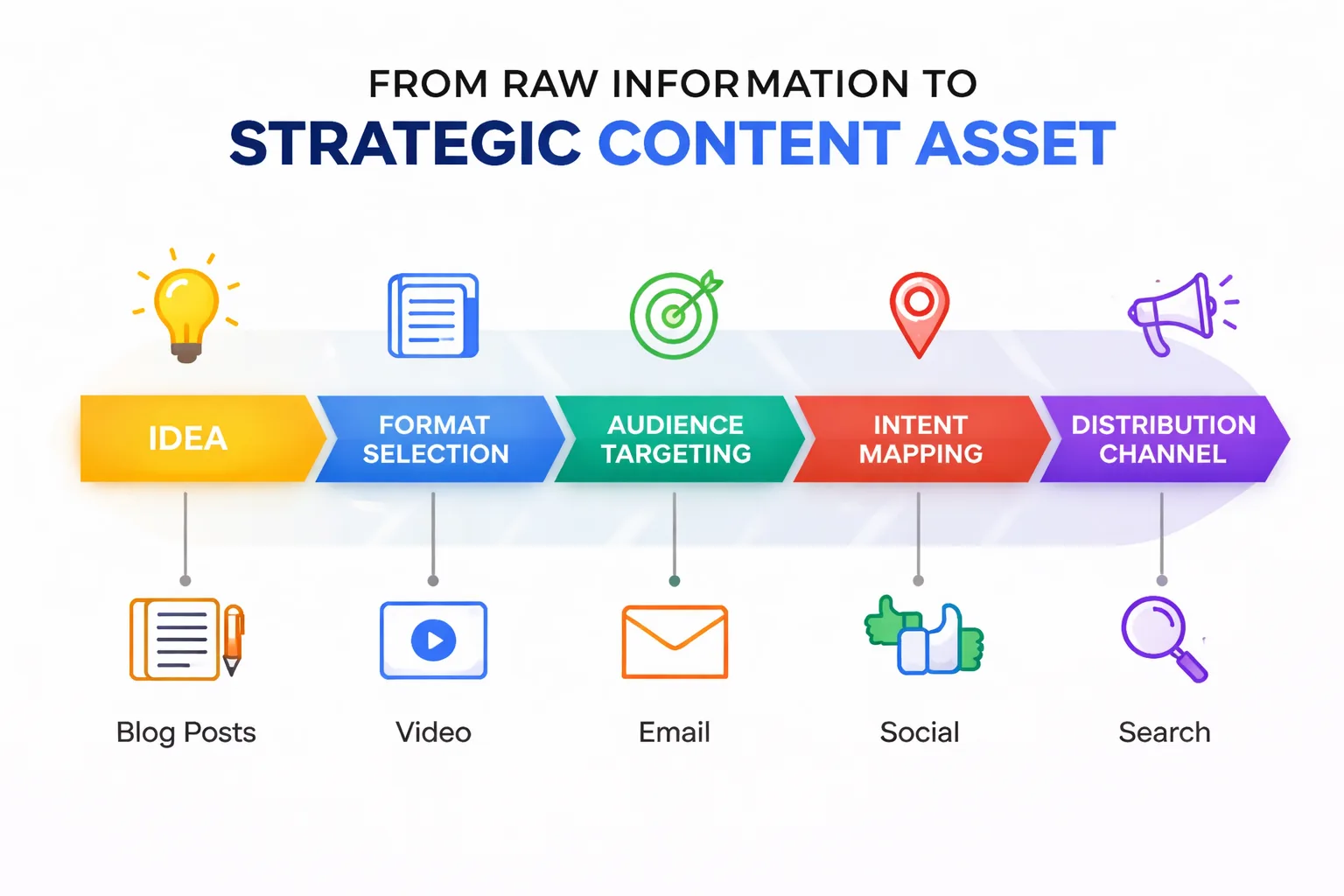 FROM RAW INFORMATION TO
STRATEGIC CONTENT ASSET

IDEA
FORMAT SELECTION
AUDIENCE TARGETING
INTENT MAPPING
DISTRIBUTION CHANNEL

Blog Posts
Video
Email
Social
Search